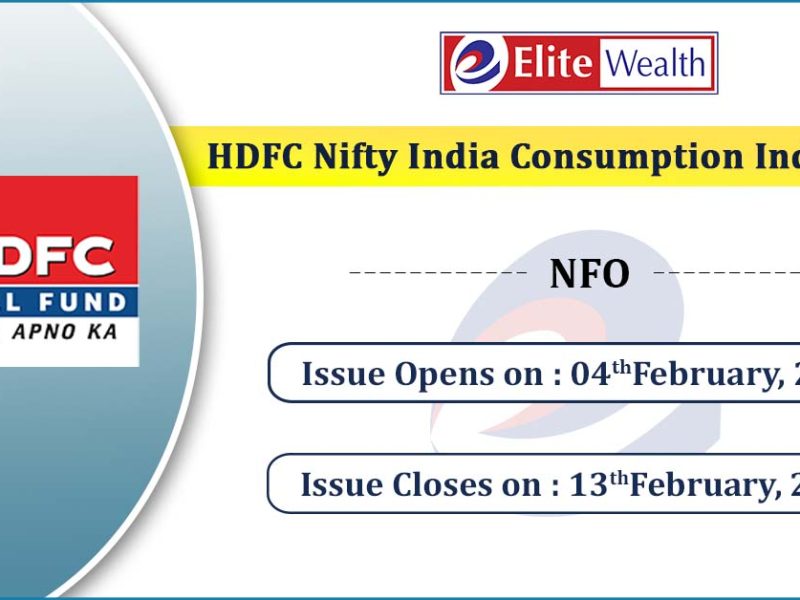 DFC
L FUND
APNO KA

Elite Wealth

HDFC Nifty India Consumption Ind

NFO

Issue Opens on : 04$^{th}$February, 2

Issue Closes on : 13$^{th}$February, 2